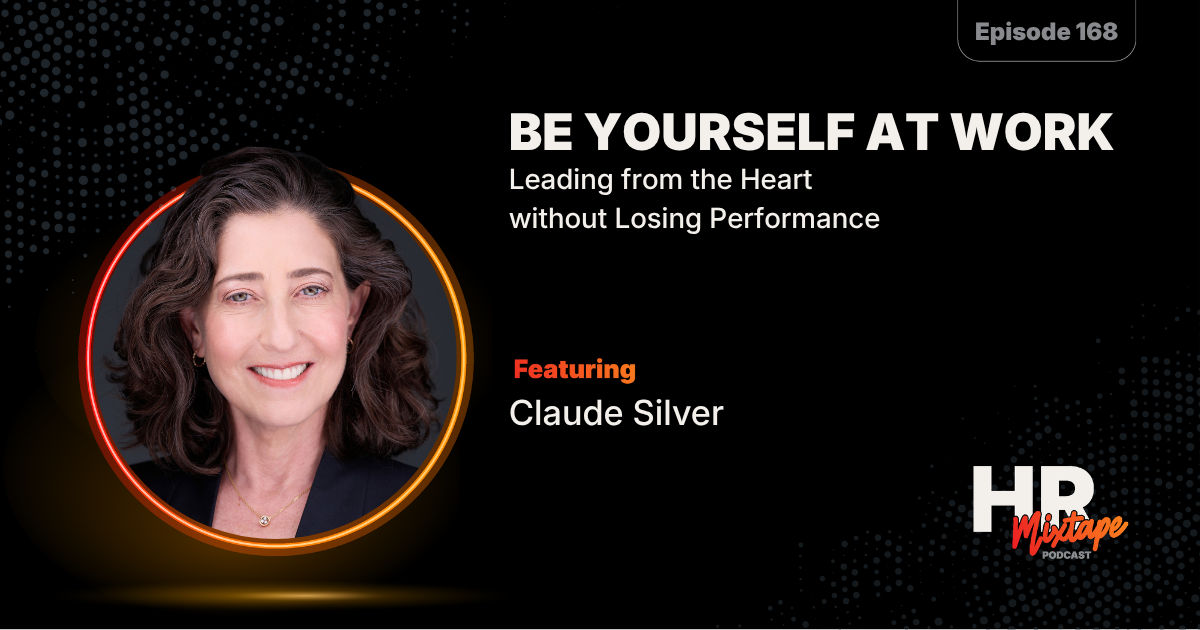 Episode 168

BE YOURSELF AT WORK

Leading from the Heart without Losing Performance

Featuring

Claude Silver

HR Mixtape PODCAST